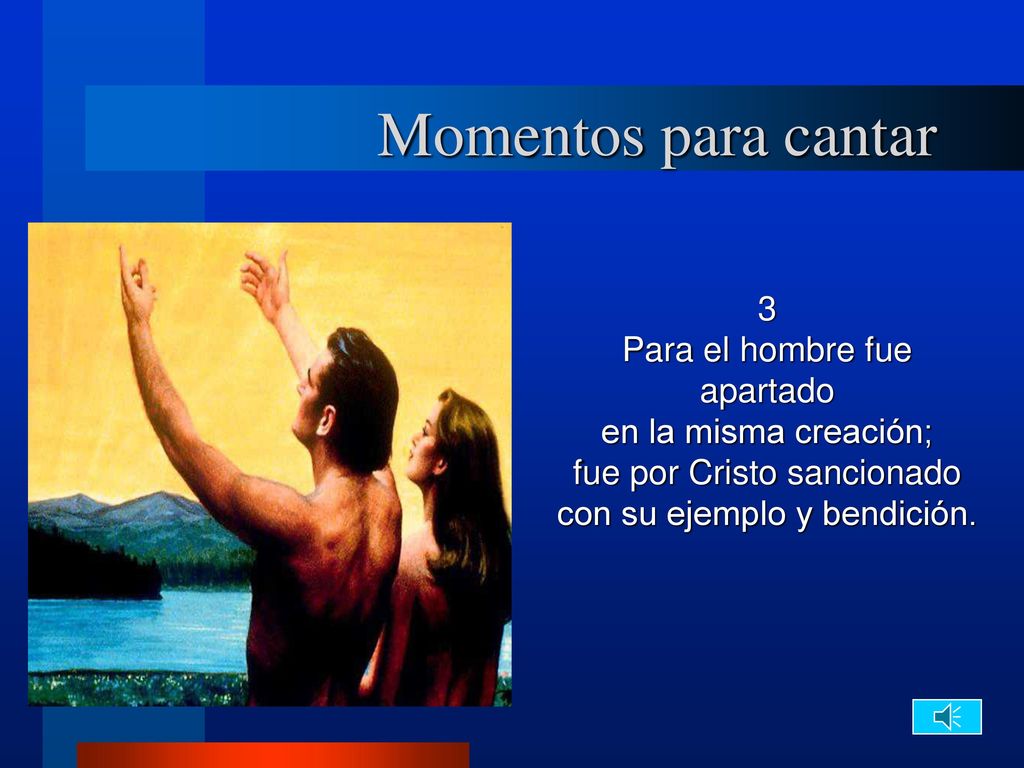 Momentos para cantar

3
Para el hombre fue apartado
en la misma creación;
fue por Cristo sancionado
con su ejemplo y bendición.